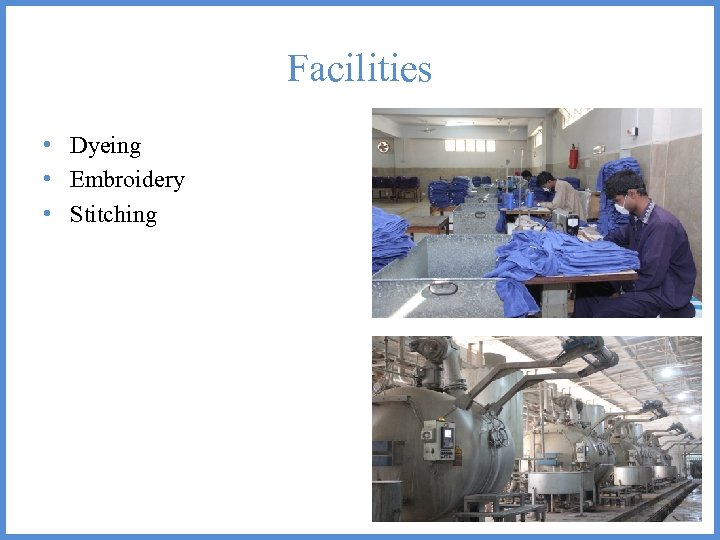 Facilities

• Dyeing
• Embroidery
• Stitching